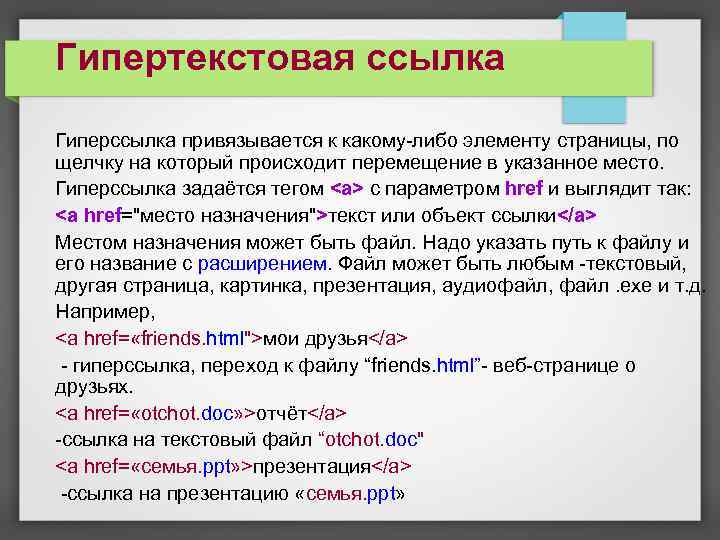 Гипертекстовая ссылка

Гиперссылка привязывается к какому-либо элементу страницы, по щелчку на который происходит перемещение в указанное место.

Гиперссылка задаётся тегом <a> с параметром href и выглядит так:

<a href="место назначения">текст или объект ссылки</a>

Местом назначения может быть файл. Надо указать путь к файлу и его название с расширением. Файл может быть любым -текстовый, другая страница, картинка, презентация, аудиофайл, файл .exe и т.д.

Например,

<a href=«friends.html">мои друзья</a>

- гиперссылка, переход к файлу “friends.html”- веб-странице о друзьях.

<a href=«otchot.doc»>отчёт</a>

-ссылка на текстовый файл “otchot.doc"

<a href=«семья.ppt»>презентация</a>

-ссылка на презентацию «семья.ppt»